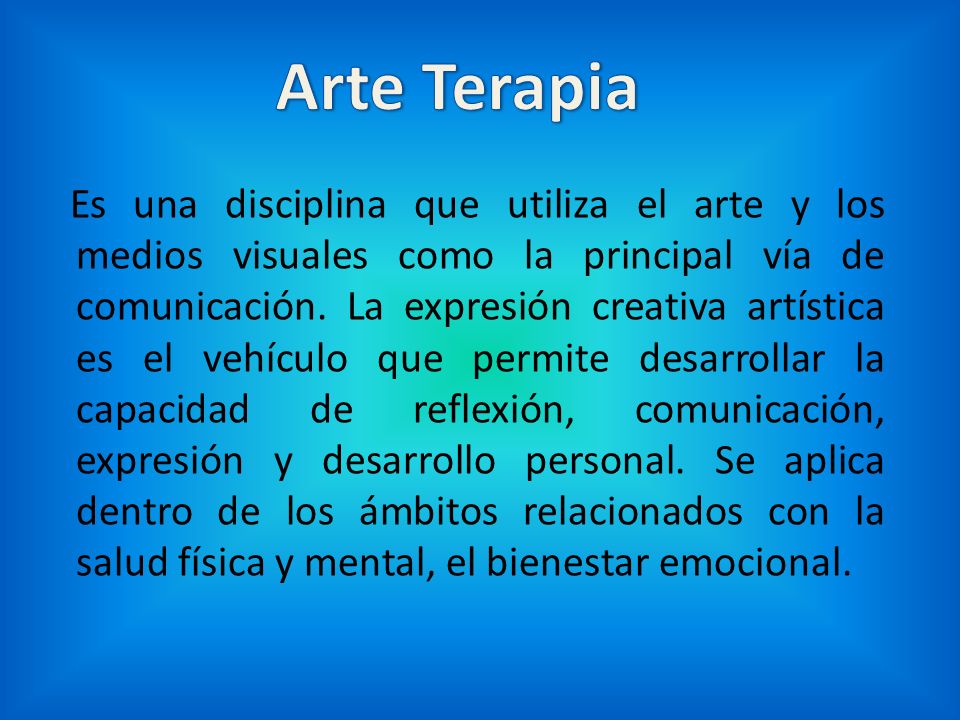 Arte Terapia

Es una disciplina que utiliza el arte y los medios visuales como la principal vía de comunicación. La expresión creativa artística es el vehículo que permite desarrollar la capacidad de reflexión, comunicación, expresión y desarrollo personal. Se aplica dentro de los ámbitos relacionados con la salud física y mental, el bienestar emocional.